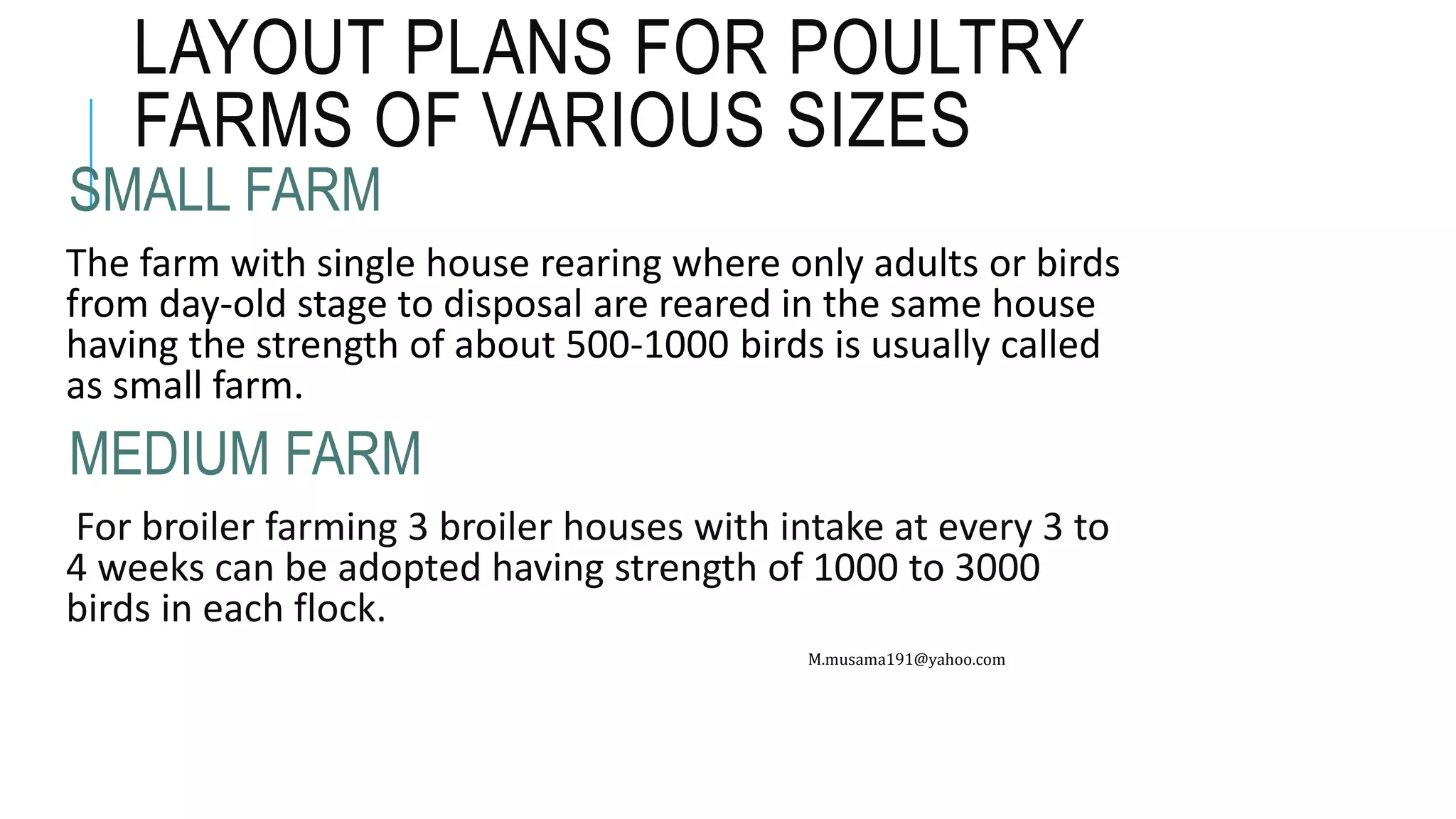 LAYOUT PLANS FOR POULTRY FARMS OF VARIOUS SIZES

SMALL FARM

The farm with single house rearing where only adults or birds from day-old stage to disposal are reared in the same house having the strength of about 500-1000 birds is usually called as small farm.

MEDIUM FARM

For broiler farming 3 broiler houses with intake at every 3 to 4 weeks can be adopted having strength of 1000 to 3000 birds in each flock.

M.musama191@yahoo.com